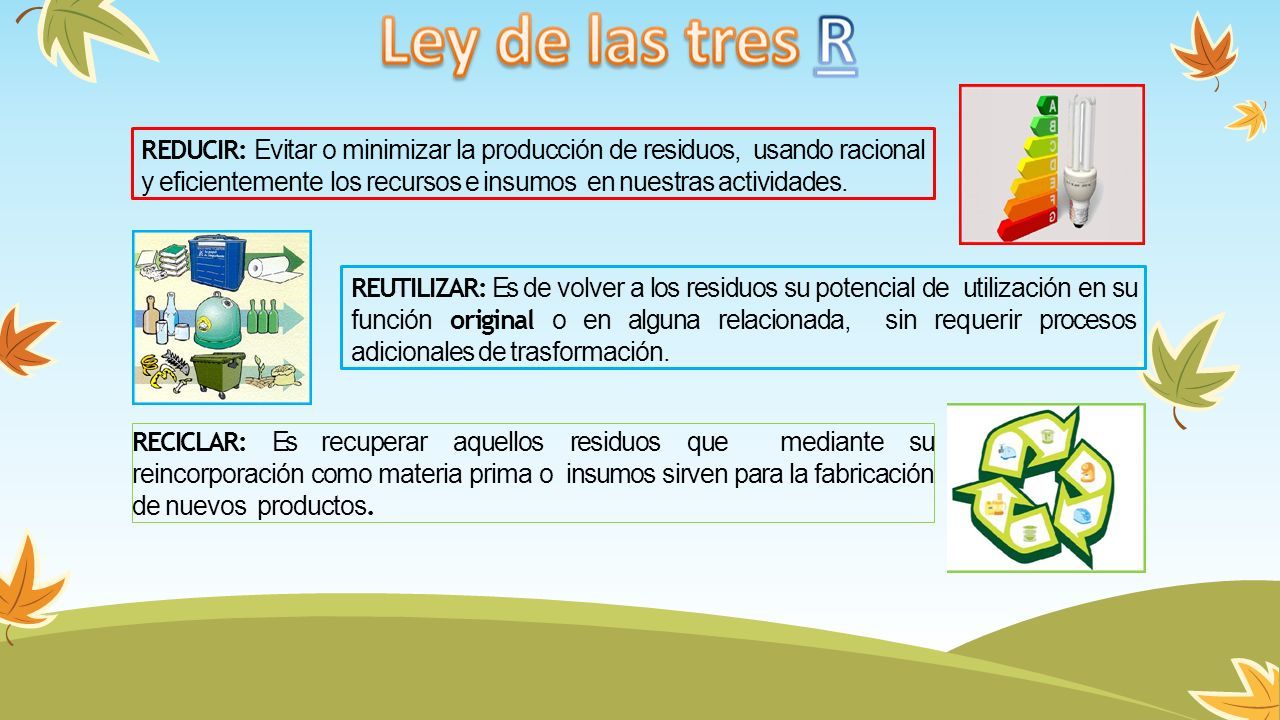 Ley de las tres R

REDUCIR: Evitar o minimizar la producción de residuos, usando racional y eficientemente los recursos e insumos en nuestras actividades.

A
B
C
D
E
F
G

REUTILIZAR: Es de volver a los residuos su potencial de utilización en su función original o en alguna relacionada, sin requerir procesos adicionales de trasformación.

RECICLAR: Es recuperar aquellos residuos que mediante su reincorporación como materia prima o insumos sirven para la fabricación de nuevos productos.